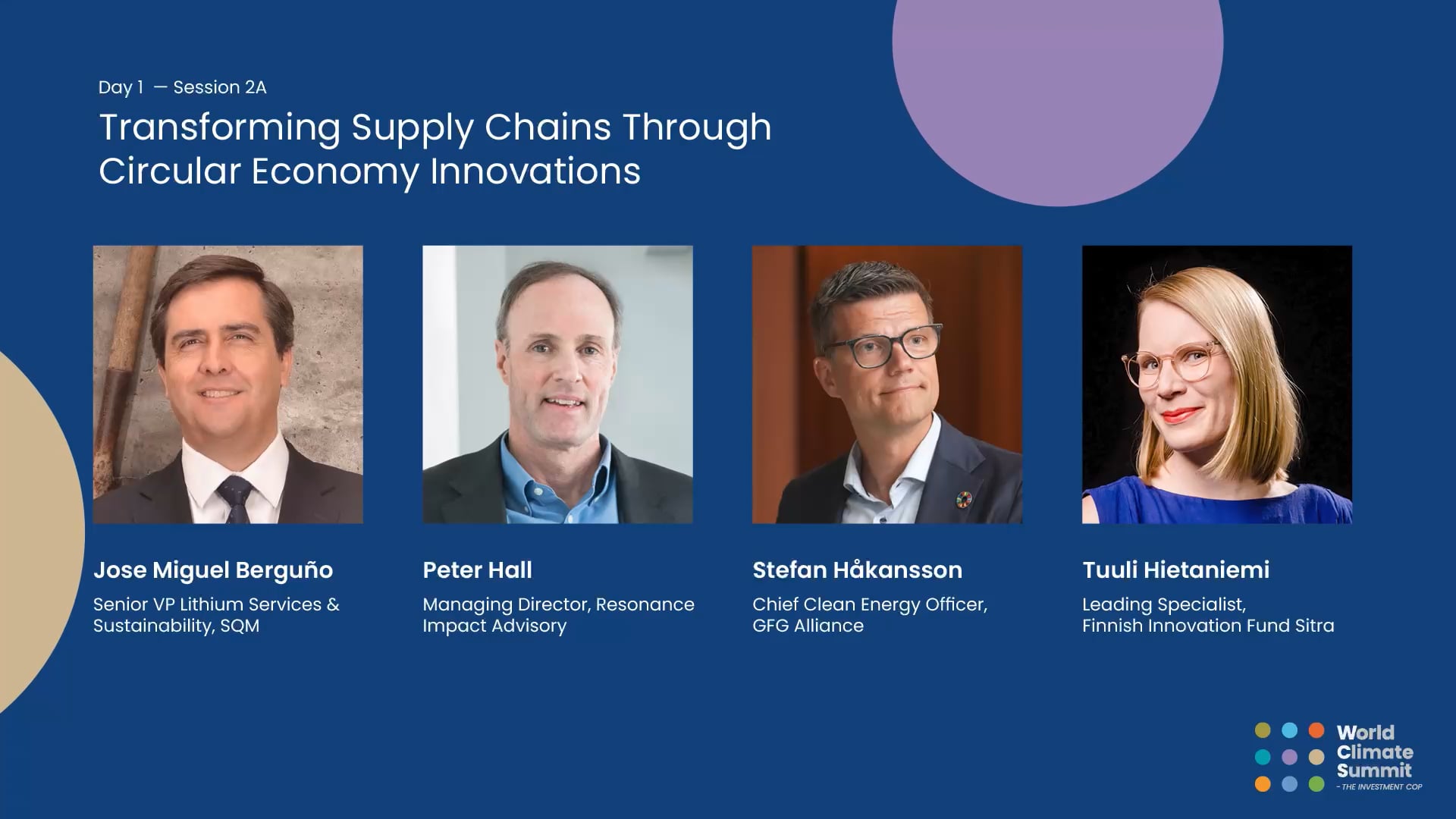 Day 1 — Session 2A

Transforming Supply Chains Through Circular Economy Innovations

Jose Miguel Berguño
Senior VP Lithium Services & Sustainability, SQM

Peter Hall
Managing Director, Resonance Impact Advisory

Stefan Håkansson
Chief Clean Energy Officer, GFG Alliance

Tuuli Hietaniemi
Leading Specialist, Finnish Innovation Fund Sitra

World Climate Summit
– THE INVESTMENT COP